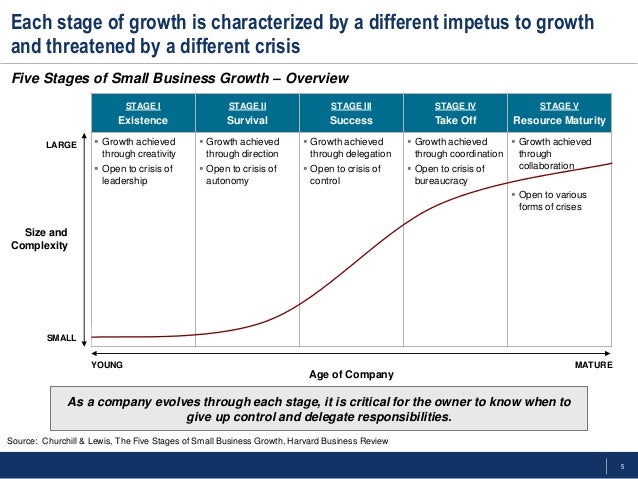 Each stage of growth is characterized by a different impetus to growth and threatened by a different crisis

Five Stages of Small Business Growth – Overview

| STAGE I Existence | STAGE II Survival | STAGE III Success | STAGE IV Take Off | STAGE V Resource Maturity |
|---|---|---|---|---|
| ▪ Growth achieved through creativity ▪ Open to crisis of leadership | ▪ Growth achieved through direction ▪ Open to crisis of autonomy | ▪ Growth achieved through delegation ▪ Open to crisis of control | ▪ Growth achieved through coordination ▪ Open to crisis of bureaucracy | ▪ Growth achieved through collaboration ▪ Open to various forms of crises |

LARGE

Size and Complexity

SMALL

YOUNG

MATURE

Age of Company

As a company evolves through each stage, it is critical for the owner to know when to give up control and delegate responsibilities.

Source: Churchill & Lewis, The Five Stages of Small Business Growth, Harvard Business Review

5